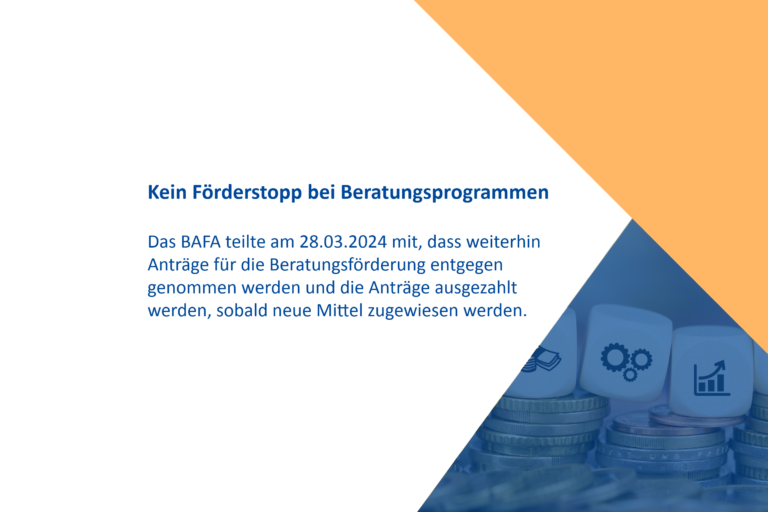 Kein Förderstopp bei Beratungsprogrammen

Das BAFA teilte am 28.03.2024 mit, dass weiterhin Anträge für die Beratungsförderung entgegen genommen werden und die Anträge ausgezahlt werden, sobald neue Mittel zugewiesen werden.